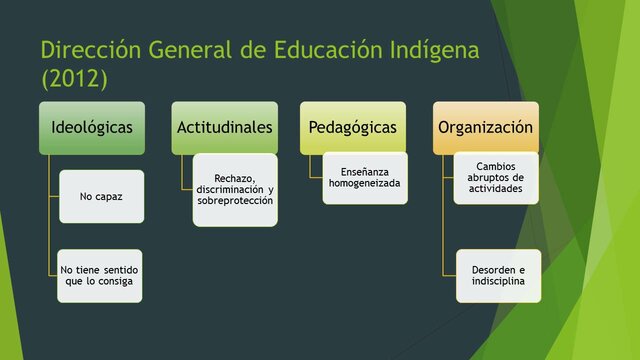 Dirección General de Educación Indígena (2012)

Ideológicas

No capaz

No tiene sentido que lo consiga

Actitudinales

Rechazo, discriminación y sobreprotección

Pedagógicas

Enseñanza homogeneizada

Organización

Cambios abruptos de actividades

Desorden e indisciplina